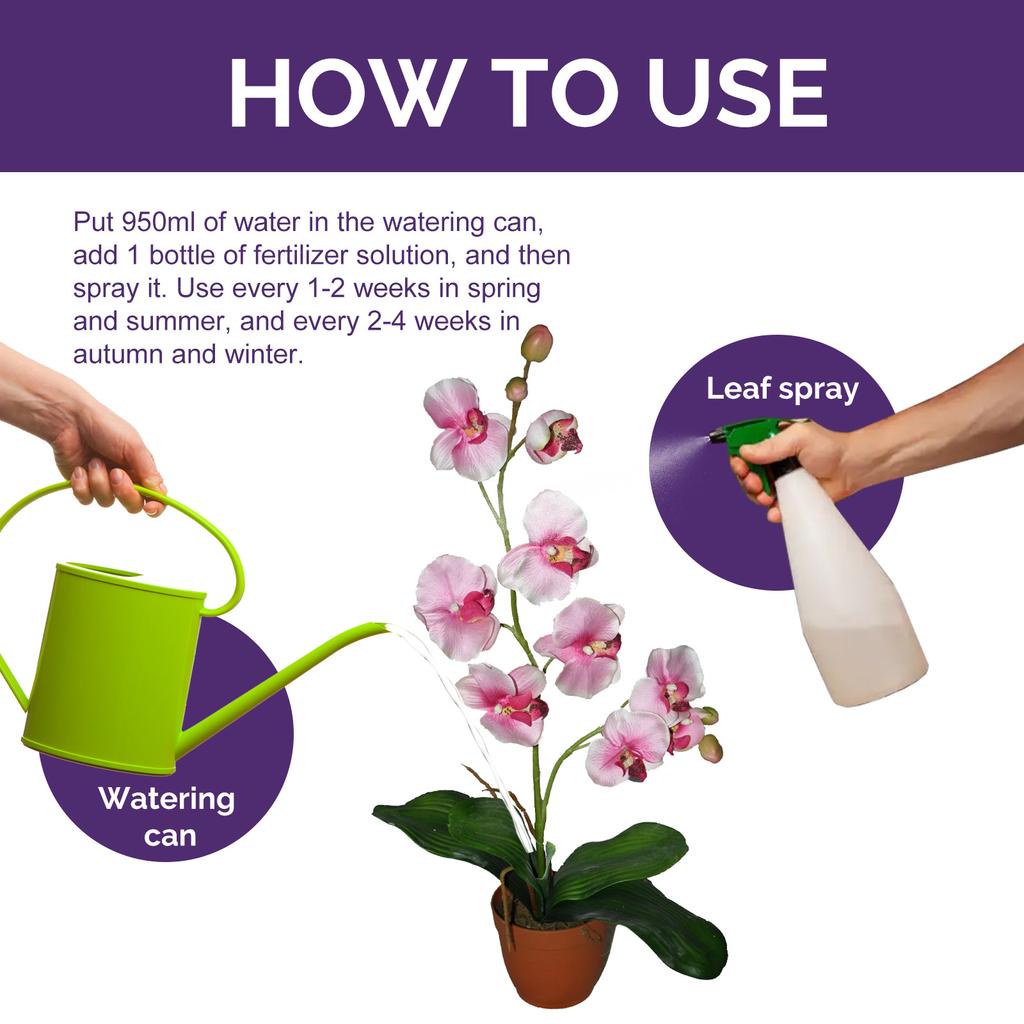 HOW TO USE

Put 950ml of water in the watering can, add 1 bottle of fertilizer solution, and then spray it. Use every 1-2 weeks in spring and summer, and every 2-4 weeks in autumn and winter.

Leaf spray

Watering can